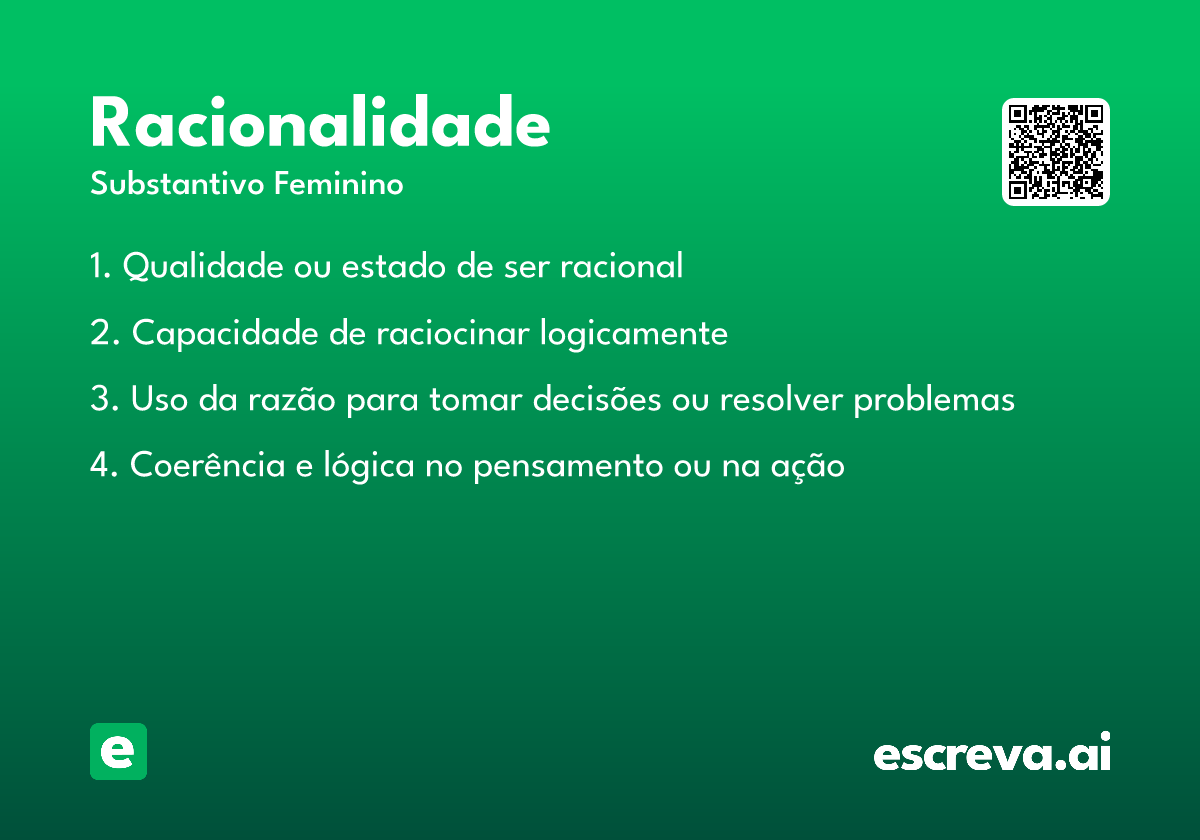 Racionalidade

Substantivo Feminino

1. Qualidade ou estado de ser racional

2. Capacidade de raciocinar logicamente

3. Uso da razão para tomar decisões ou resolver problemas

4. Coerência e lógica no pensamento ou na ação

e

escreva.ai